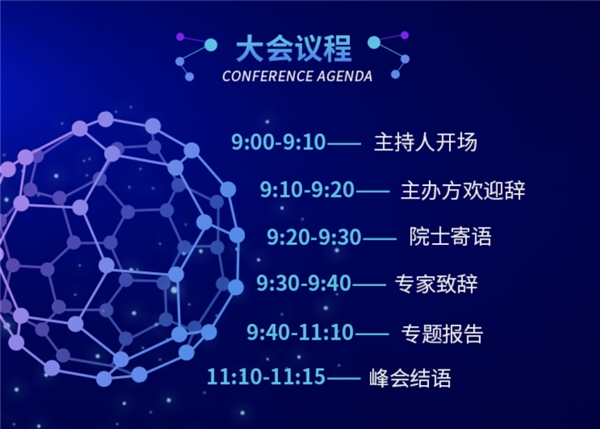 大会议程
CONFERENCE AGENDA

9:00-9:10—— 主持人开场

9:10-9:20—— 主办方欢迎辞

9:20-9:30—— 院士寄语

9:30-9:40—— 专家致辞

9:40-11:10—— 专题报告

11:10-11:15—— 峰会结语